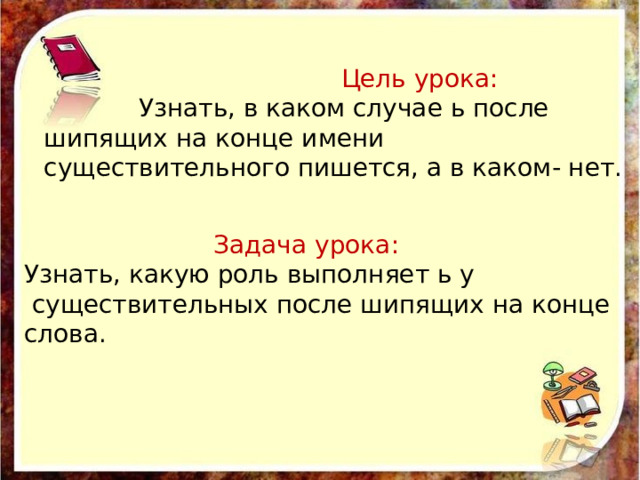 Цель урока:

Узнать, в каком случае ь после шипящих на конце имени существительного пишется, а в каком- нет.

Задача урока:

Узнать, какую роль выполняет ь у существительных после шипящих на конце слова.